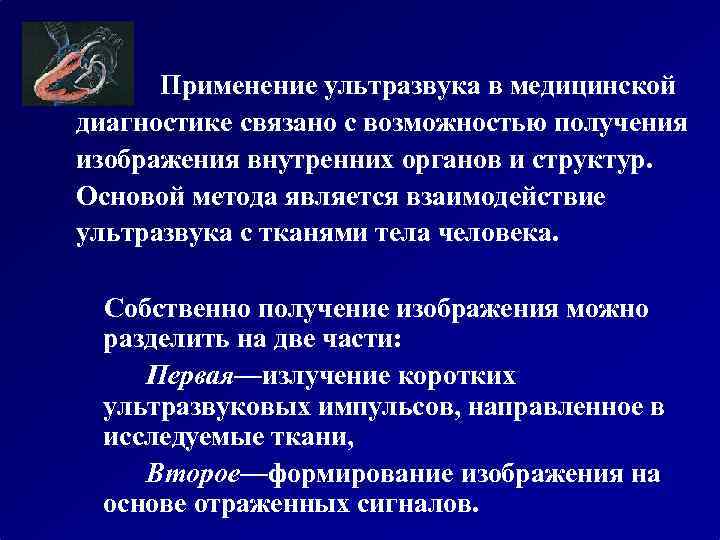 Применение ультразвука в медицинской диагностике связано с возможностью получения изображения внутренних органов и структур. Основой метода является взаимодействие ультразвука с тканями тела человека.

Собственно получение изображения можно разделить на две части:

Первая—излучение коротких ультразвуковых импульсов, направленное в исследуемые ткани,

Второе—формирование изображения на основе отраженных сигналов.